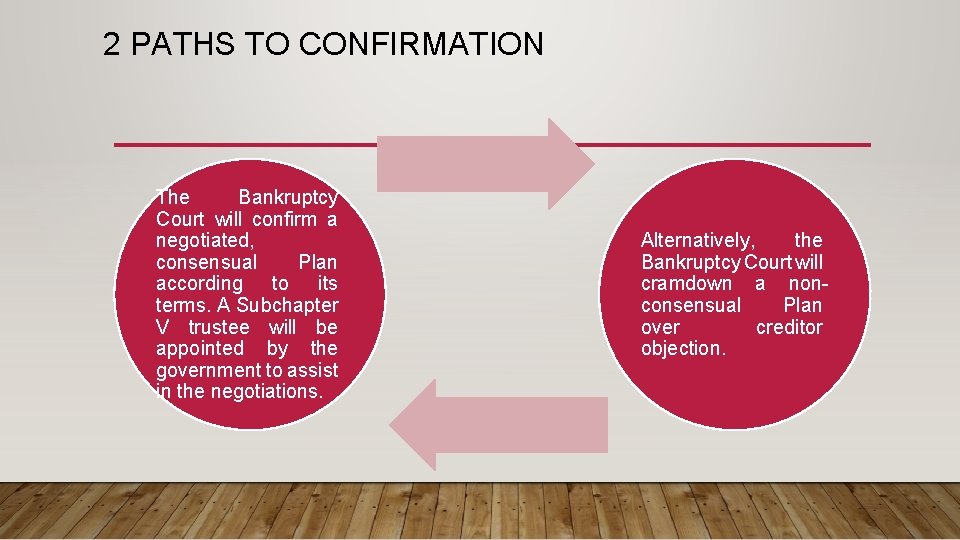 2 PATHS TO CONFIRMATION

The Bankruptcy Court will confirm a negotiated, consensual Plan according to its terms. A Subchapter V trustee will be appointed by the government to assist in the negotiations.

Alternatively, the Bankruptcy Court will cramdown a non-consensual Plan over creditor objection.